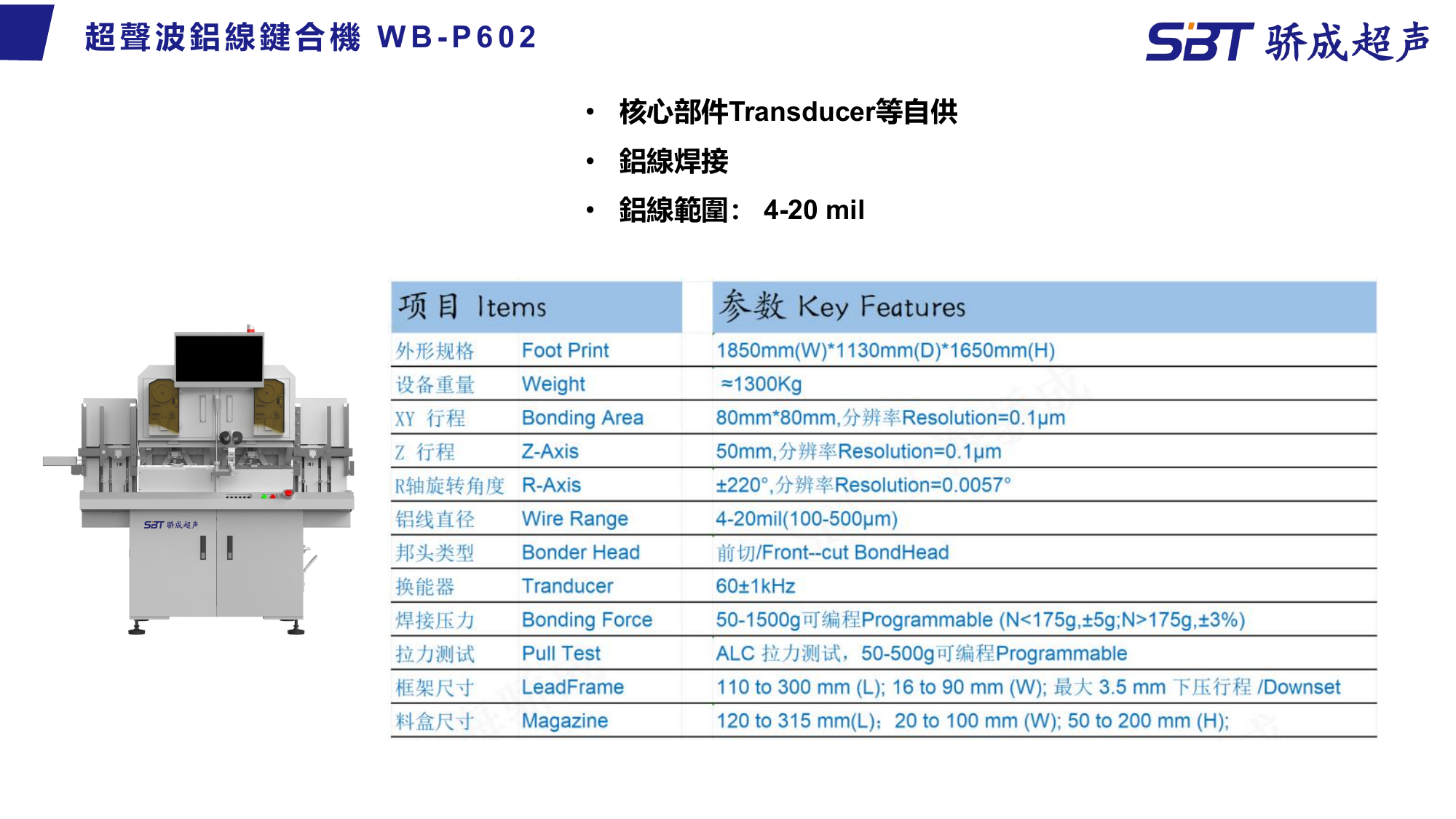 超聲波鋁線鍵合機 WB-P602

SBT 骄成超声

• 核心部件Transducer等自供
• 鋁線焊接
• 鋁線範圍： 4-20 mil

SBT 骄成超声

| 项目 Items | | 参数 Key Features |
|---|---|---|
| 外形规格 | Foot Print | 1850mm(W)*1130mm(D)*1650mm(H) |
| 设备重量 | Weight | ≈1300Kg |
| XY 行程 | Bonding Area | 80mm*80mm,分辨率Resolution=0.1μm |
| Z 行程 | Z-Axis | 50mm,分辨率Resolution=0.1μm |
| R轴旋转角度 | R-Axis | ±220°,分辨率Resolution=0.0057° |
| 铝线直径 | Wire Range | 4-20mil(100-500μm) |
| 邦头类型 | Bonder Head | 前切/Front--cut BondHead |
| 换能器 | Tranducer | 60±1kHz |
| 焊接压力 | Bonding Force | 50-1500g可编程Programmable (N<175g,±5g;N>175g,±3%) |
| 拉力测试 | Pull Test | ALC 拉力测试，50-500g可编程Programmable |
| 框架尺寸 | LeadFrame | 110 to 300 mm (L); 16 to 90 mm (W); 最大 3.5 mm 下压行程 /Downset |
| 料盒尺寸 | Magazine | 120 to 315 mm(L)；20 to 100 mm (W); 50 to 200 mm (H); |